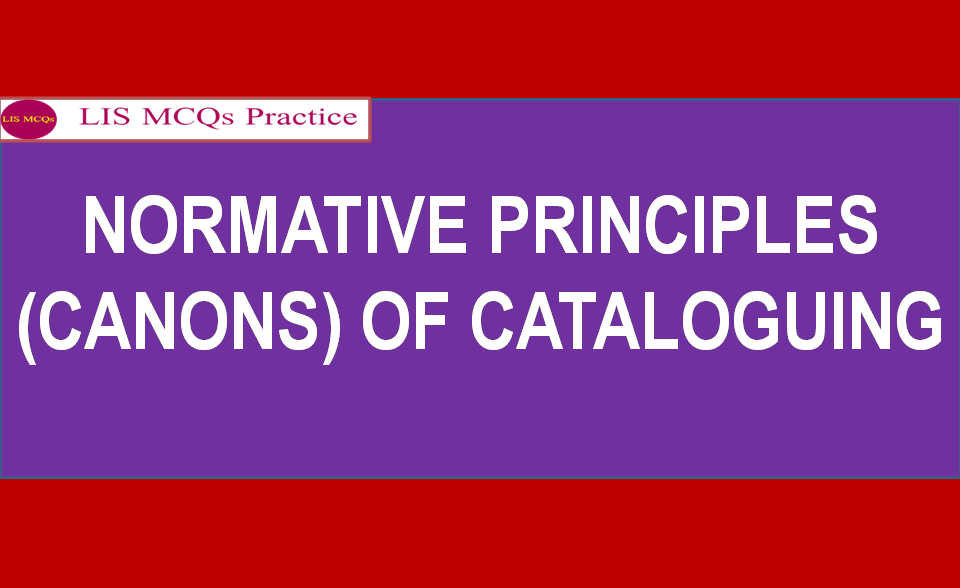 LIS MCQs LIS MCQs Practice

NORMATIVE PRINCIPLES (CANONS) OF CATALOGUING